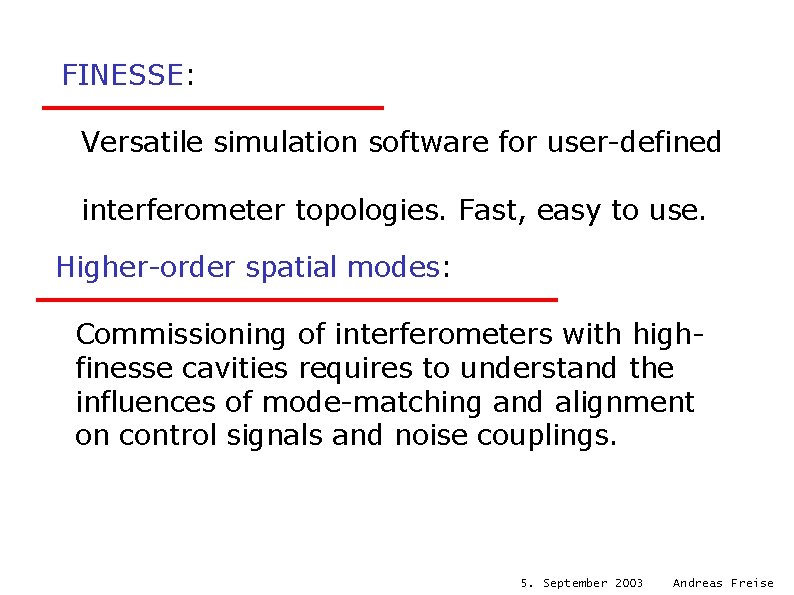 FINESSE:

Versatile simulation software for user-defined

interferometer topologies. Fast, easy to use.

Higher-order spatial modes:

Commissioning of interferometers with high-finesse cavities requires to understand the influences of mode-matching and alignment on control signals and noise couplings.

5. September 2003 Andreas Freise